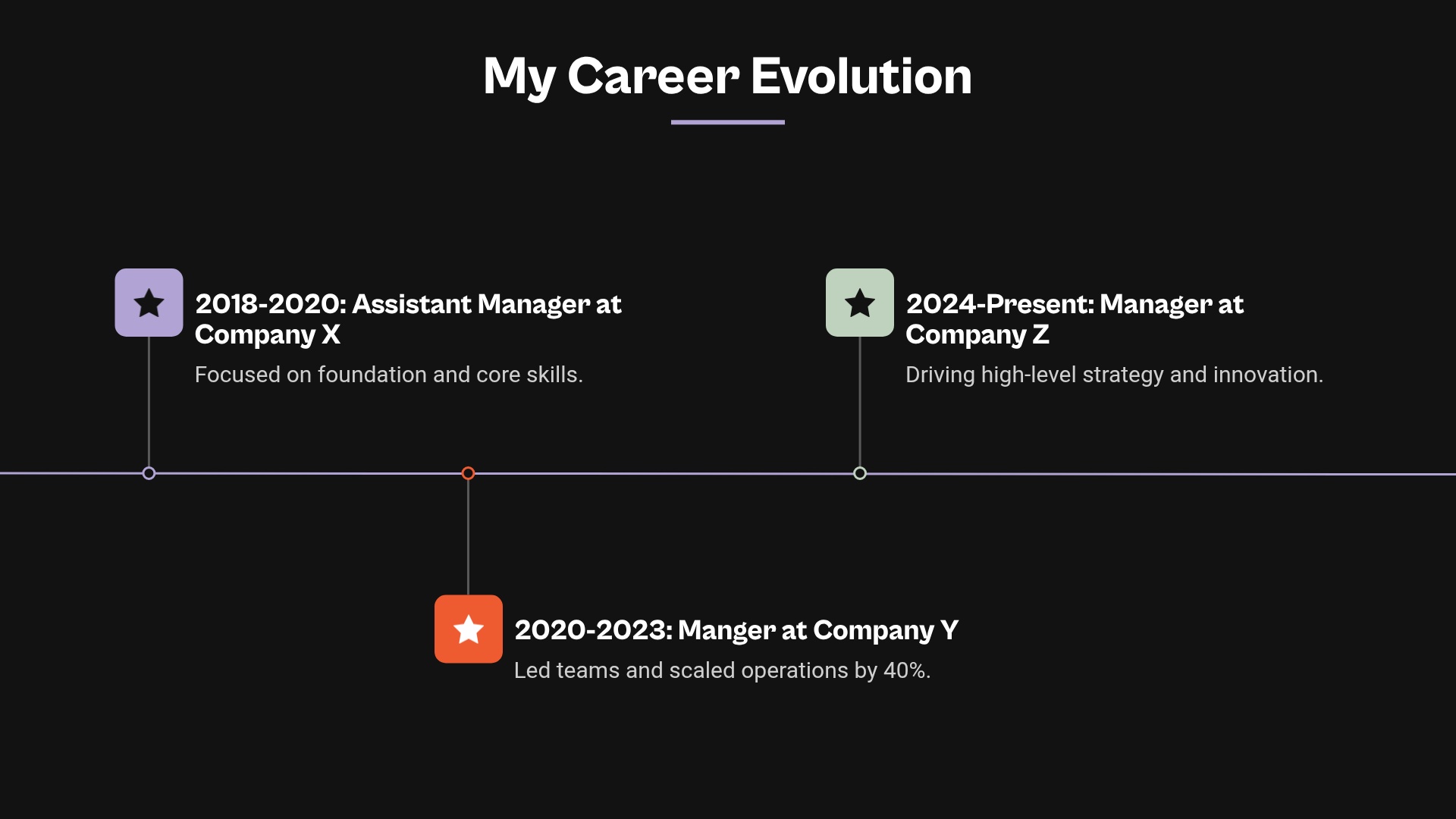 My Career Evolution

2018-2020: Assistant Manager at Company X

Focused on foundation and core skills.

2020-2023: Manger at Company Y

Led teams and scaled operations by 40%.

2024-Present: Manager at Company Z

Driving high-level strategy and innovation.